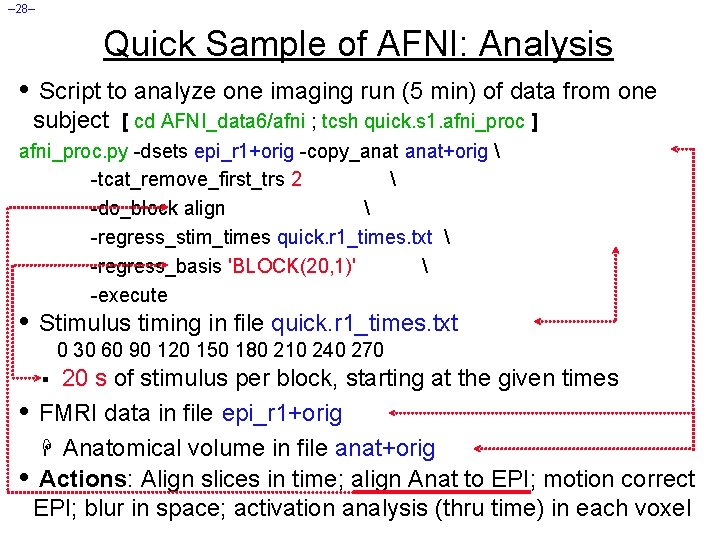 –28–

Quick Sample of AFNI: Analysis

• Script to analyze one imaging run (5 min) of data from one subject [ cd AFNI_data6/afni ; tcsh quick.s1.afni_proc ]

afni_proc.py -dsets epi_r1+orig -copy_anat anat+orig \
-tcat_remove_first_trs 2 \
-do_block align \
-regress_stim_times quick.r1_times.txt \
-regress_basis 'BLOCK(20,1)' \
-execute

• Stimulus timing in file quick.r1_times.txt
0 30 60 90 120 150 180 210 240 270
▪ 20 s of stimulus per block, starting at the given times

• FMRI data in file epi_r1+orig
Anatomical volume in file anat+orig

• Actions: Align slices in time; align Anat to EPI; motion correct EPI; blur in space; activation analysis (thru time) in each voxel